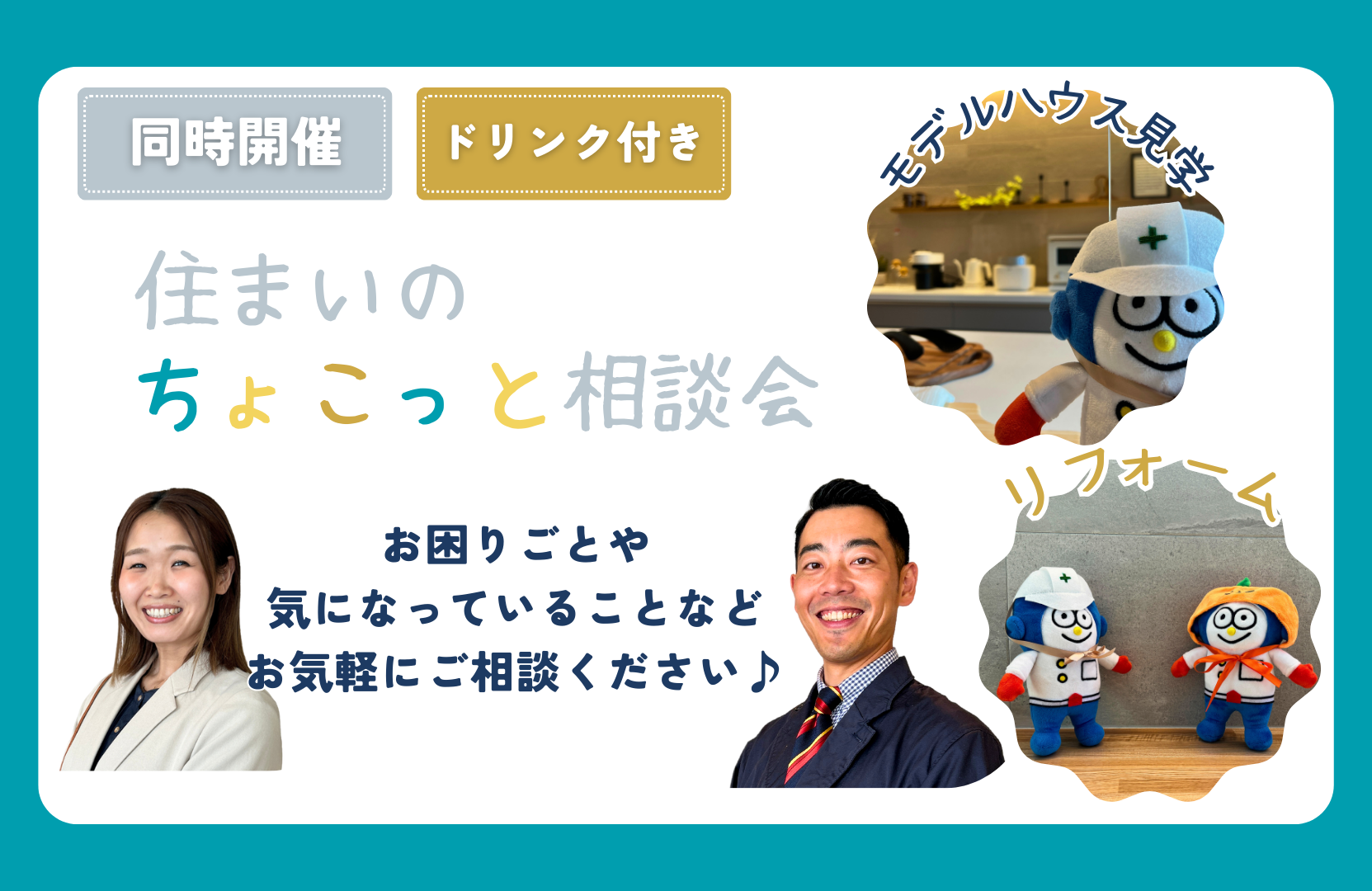 同時開催

ドリンク付き

モデルハウス見学

住まいの
ちょこっと相談会

リフォーム

お困りごとや
気になっていることなど
お気軽にご相談ください♪